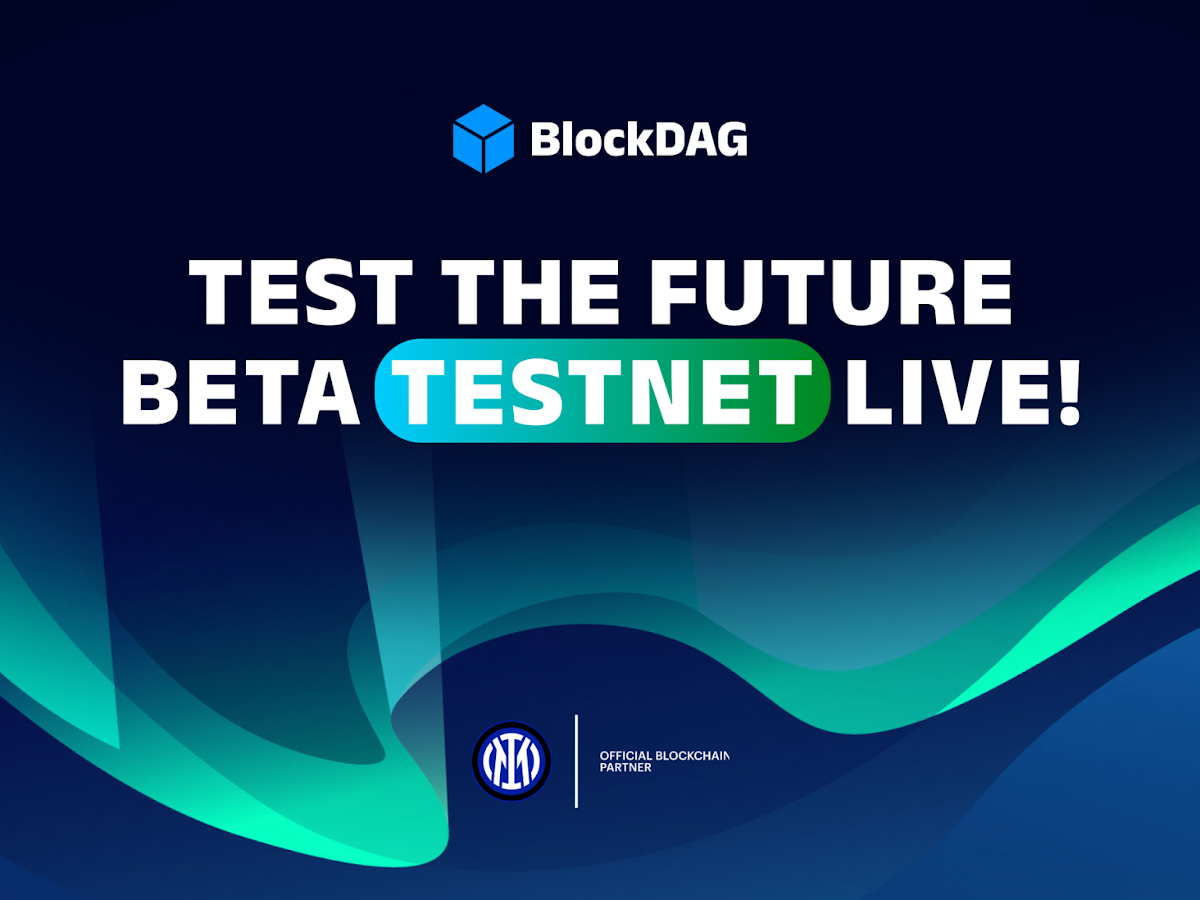 BlockDAG

TEST THE FUTURE
BETA TESTNET LIVE!

OFFICIAL BLOCKCHAIN PARTNER